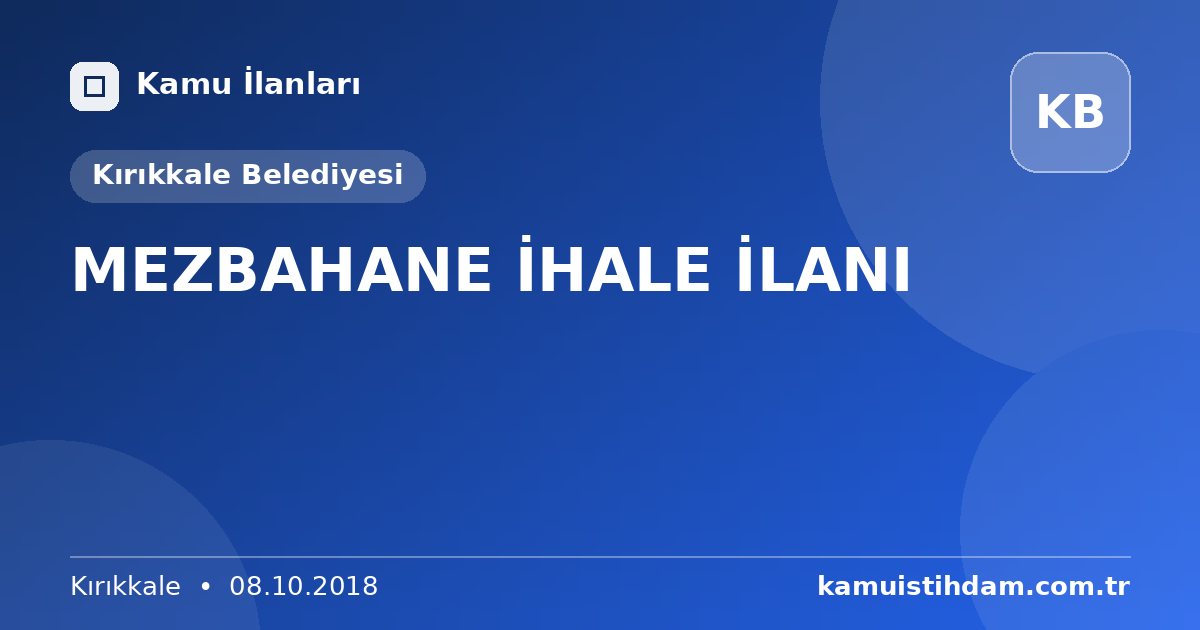 Kamu İlanları

KB

Kırıkkale Belediyesi

MEZBAHANE İHALE İLANI

Kırıkkale • 08.10.2018

kamuistihdam.com.tr